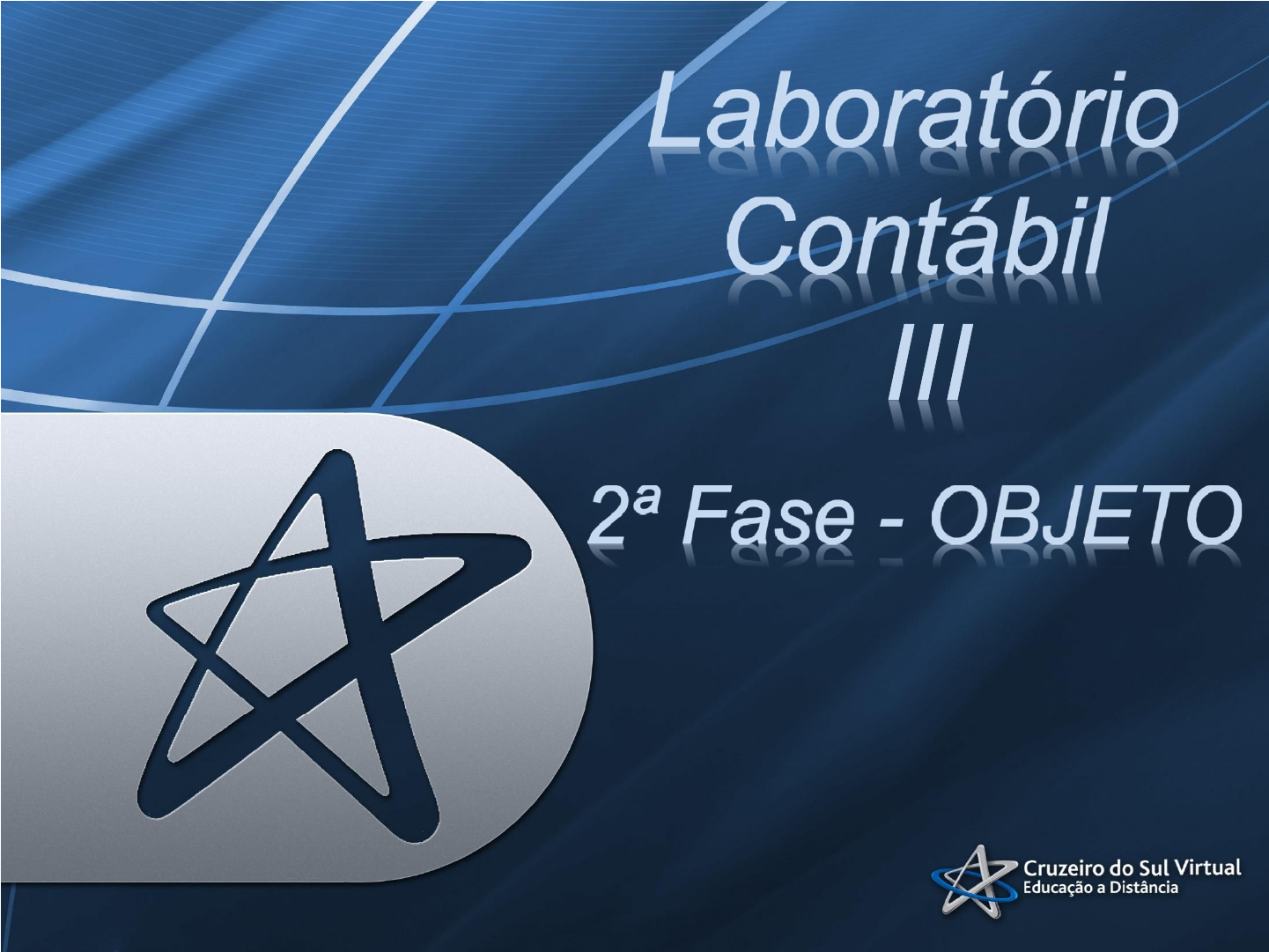 Laboratório Contábil III

2ª Fase - OBJETO

Cruzeiro do Sul Virtual
Educação a Distância